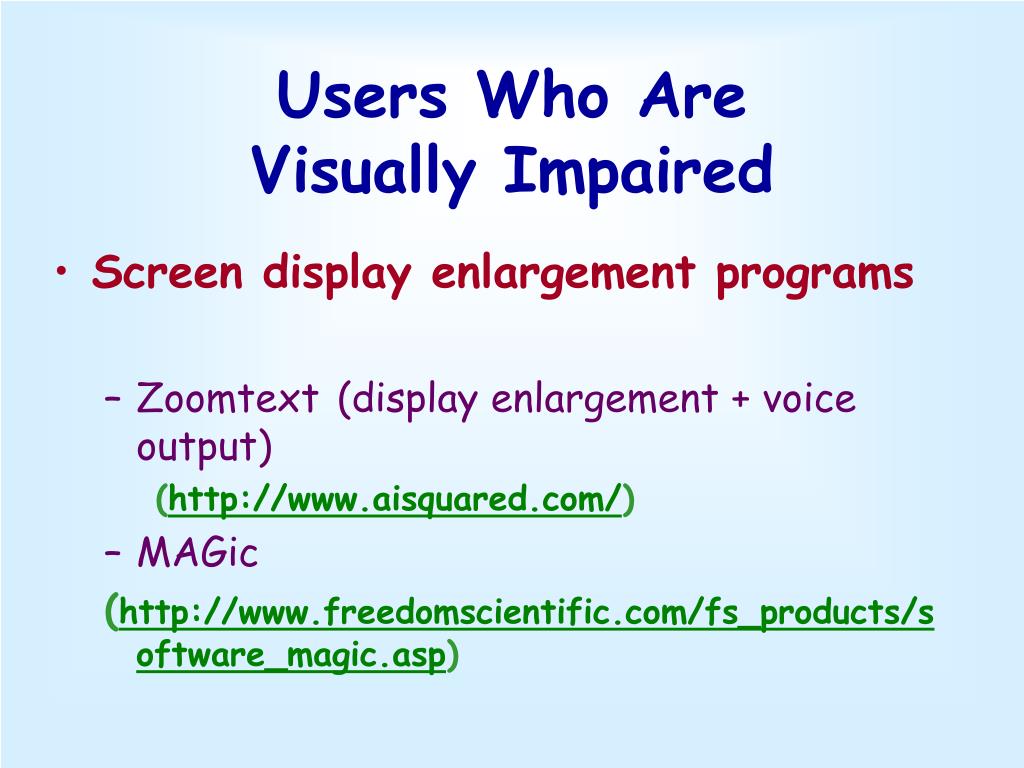 Users Who Are Visually Impaired

• Screen display enlargement programs

– Zoomtext (display enlargement + voice output) (http://www.aisquared.com/)

– MAGic (http://www.freedomscientific.com/fs_products/software_magic.asp)